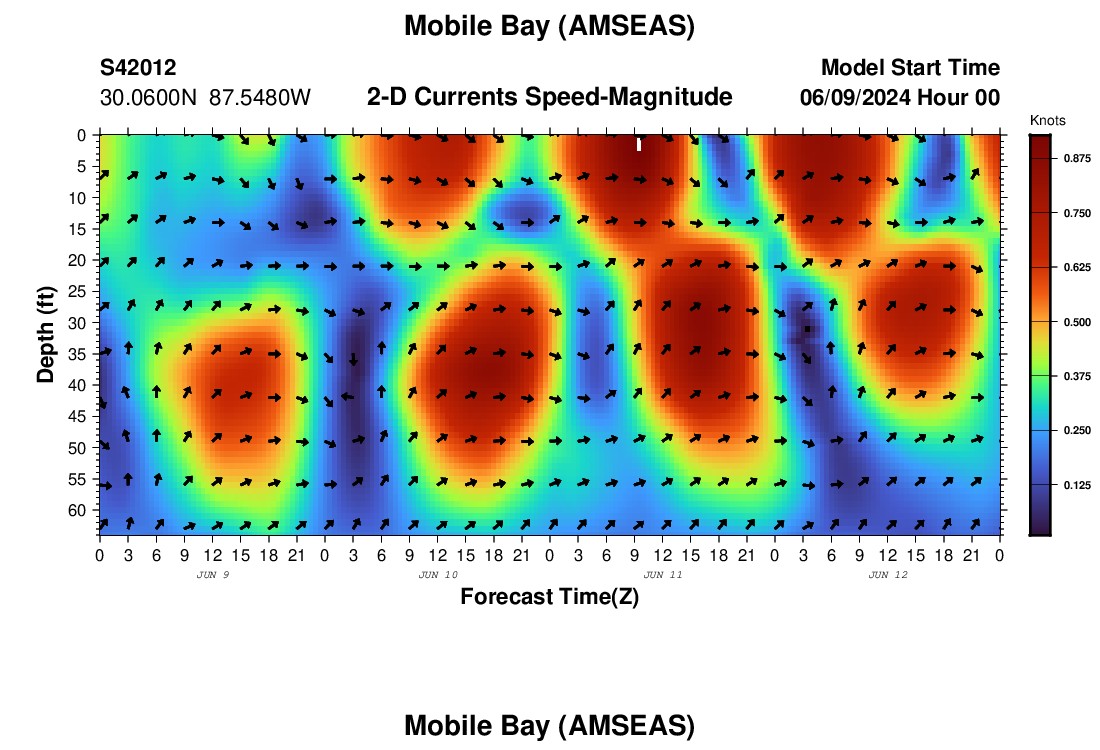 Mobile Bay (AMSEAS)

S42012
30.0600N 87.5480W

2-D Currents Speed-Magnitude

Model Start Time
06/09/2024 Hour 00

Knots
0.875
0.750
0.625
0.500
0.375
0.250
0.125

Depth (ft)
0
5
10
15
20
25
30
35
40
45
50
55
60

0 3 6 9 12 15 18 21 0 3 6 9 12 15 18 21 0 3 6 9 12 15 18 21 0 3 6 9 12 15 18 21 0

JUN 9
JUN 10
JUN 11
JUN 12

Forecast Time(Z)

Mobile Bay (AMSEAS)